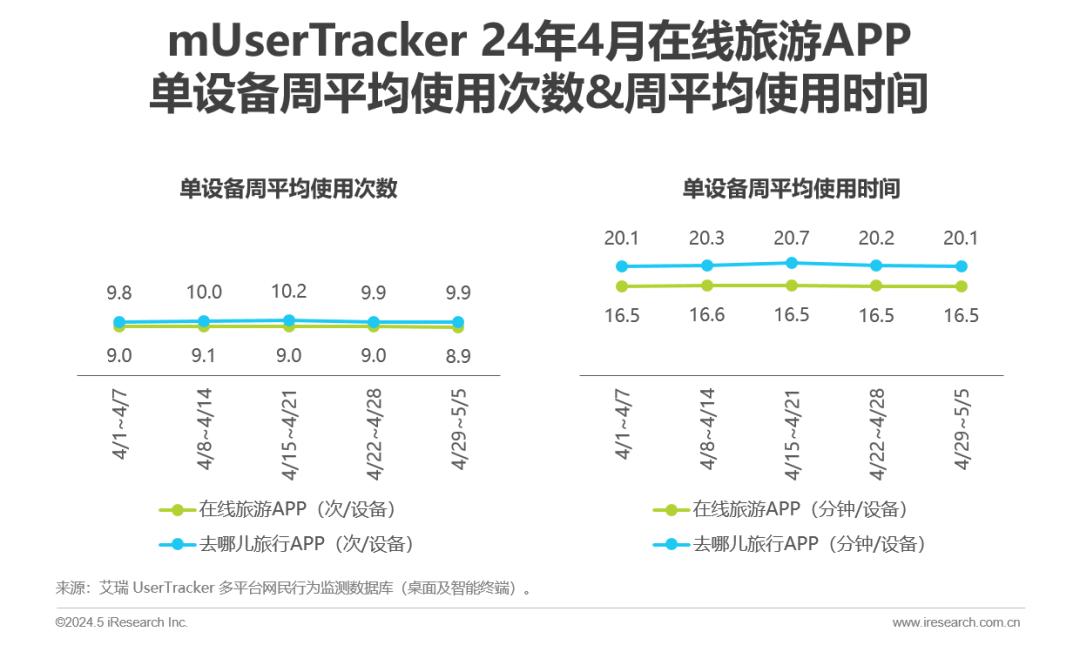 mUserTracker 24年4月在线旅游APP
单设备周平均使用次数&周平均使用时间

单设备周平均使用次数

9.8 10.0 10.2 9.9 9.9

9.0 9.1 9.0 9.0 8.9

4/1~4/7 4/8~4/14 4/15~4/21 4/22~4/28 4/29~5/5

在线旅游APP（次/设备）
去哪儿旅行APP（次/设备）

单设备周平均使用时间

20.1 20.3 20.7 20.2 20.1

16.5 16.6 16.5 16.5 16.5

4/1~4/7 4/8~4/14 4/15~4/21 4/22~4/28 4/29~5/5

在线旅游APP（分钟/设备）
去哪儿旅行APP（分钟/设备）

来源：艾瑞 UserTracker 多平台网民行为监测数据库（桌面及智能终端）。

©2024.5 iResearch Inc.

www.iresearch.com.cn